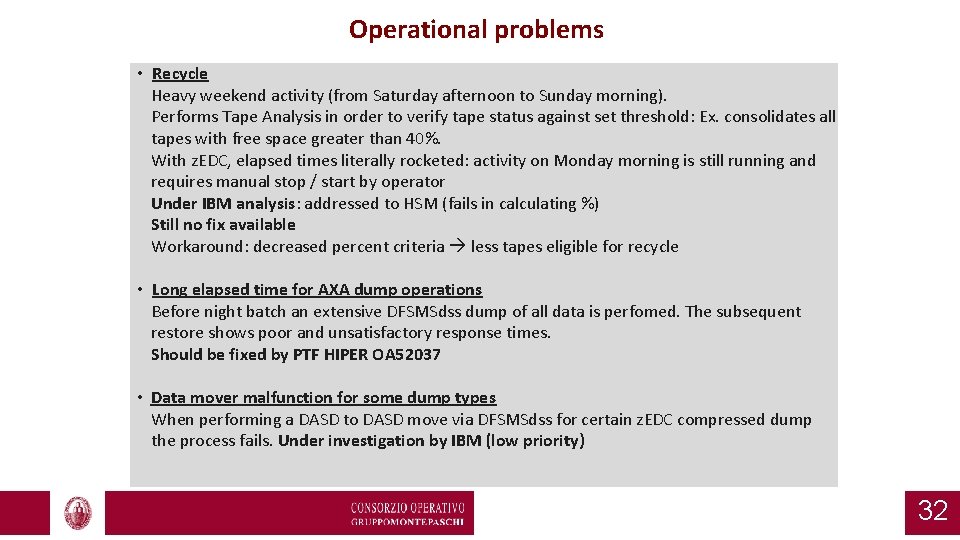 Operational problems

• Recycle
Heavy weekend activity (from Saturday afternoon to Sunday morning).
Performs Tape Analysis in order to verify tape status against set threshold: Ex. consolidates all tapes with free space greater than 40%.
With zEDC, elapsed times literally rocketed: activity on Monday morning is still running and requires manual stop / start by operator
Under IBM analysis: addressed to HSM (fails in calculating %)
Still no fix available
Workaround: decreased percent criteria → less tapes eligible for recycle

• Long elapsed time for AXA dump operations
Before night batch an extensive DFSMSdss dump of all data is perfomed. The subsequent restore shows poor and unsatisfactory response times.
Should be fixed by PTF HIPER OA52037

• Data mover malfunction for some dump types
When performing a DASD to DASD move via DFSMSdss for certain zEDC compressed dump the process fails. Under investigation by IBM (low priority)

CONSORZIO OPERATIVO
GRUPPOMONTEPASCHI

32